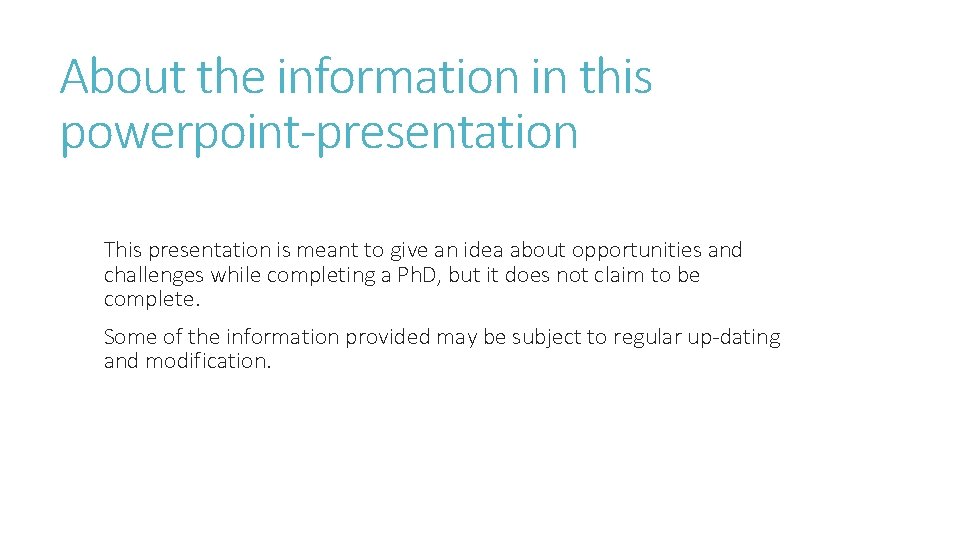 About the information in this powerpoint-presentation

This presentation is meant to give an idea about opportunities and challenges while completing a PhD, but it does not claim to be complete.

Some of the information provided may be subject to regular up-dating and modification.